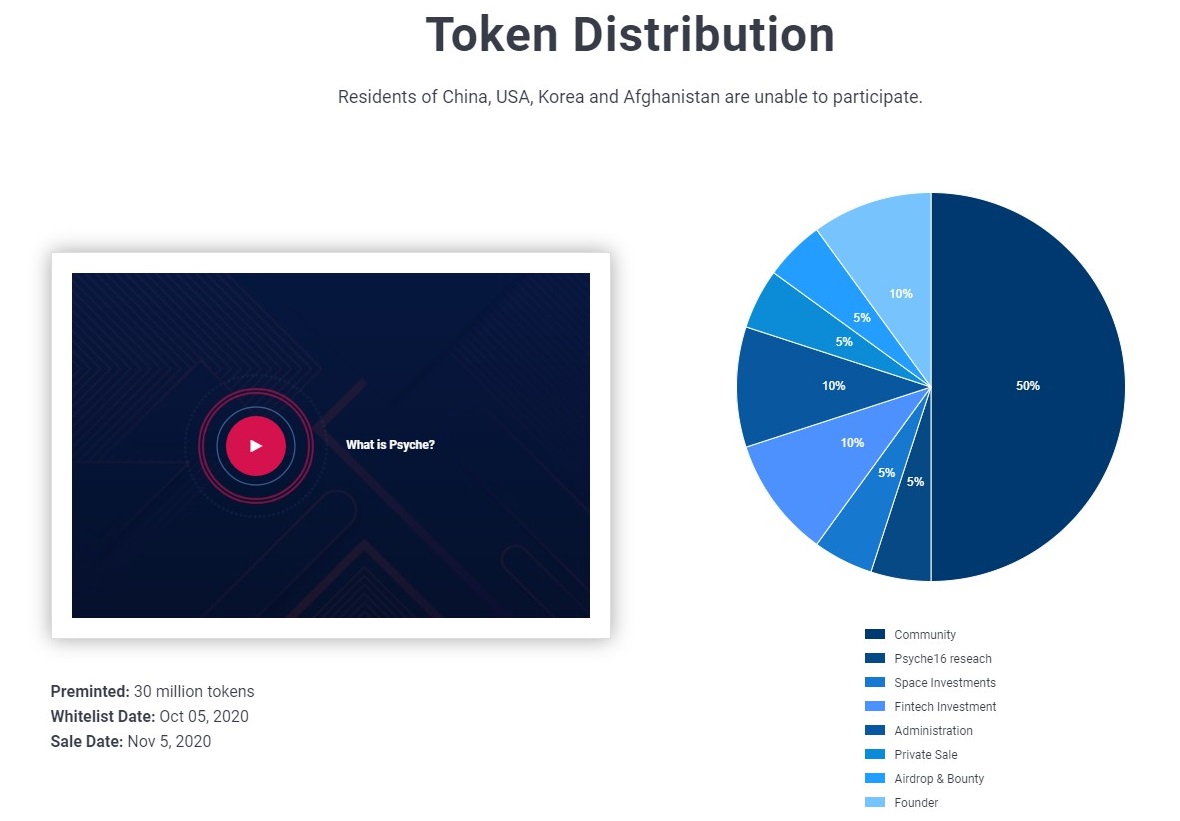 Token Distribution

Residents of China, USA, Korea and Afghanistan are unable to participate.

What is Psyche?

Preminted: 30 million tokens
Whitelist Date: Oct 05, 2020
Sale Date: Nov 5, 2020

50%
5%
5%
10%
10%
5%
5%
10%

Community
Psyche16 reseach
Space Investments
Fintech Investment
Administration
Private Sale
Airdrop & Bounty
Founder